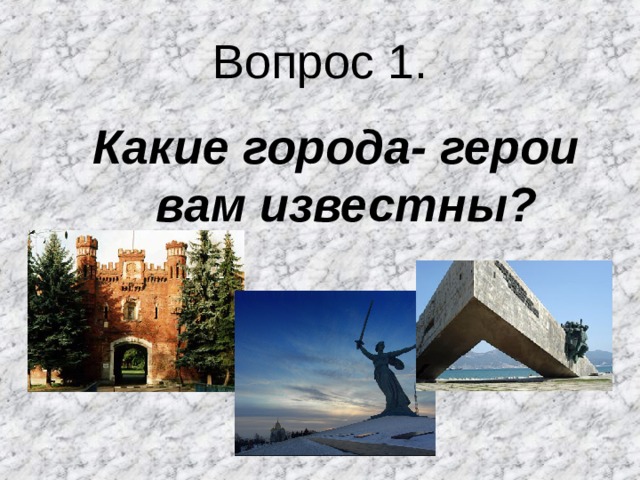 Вопрос 1.

Какие города- герои вам известны?